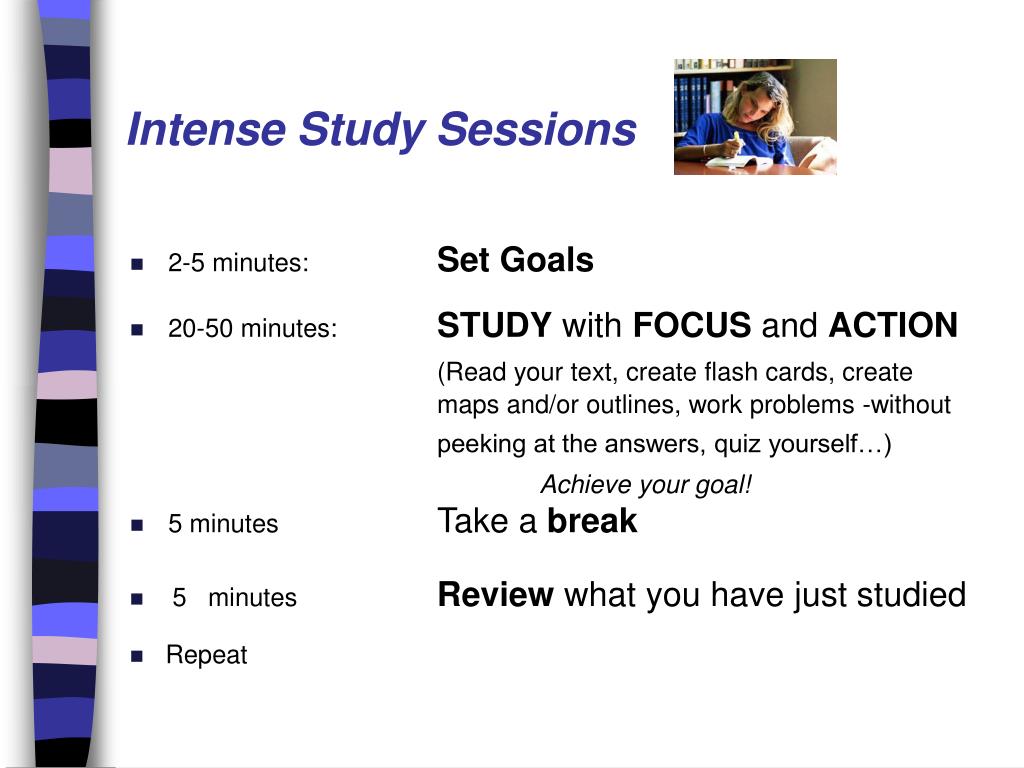 Intense Study Sessions

2-5 minutes: Set Goals

20-50 minutes: STUDY with FOCUS and ACTION

(Read your text, create flash cards, create maps and/or outlines, work problems -without peeking at the answers, quiz yourself…)

Achieve your goal!

5 minutes Take a break

5 minutes Review what you have just studied

Repeat